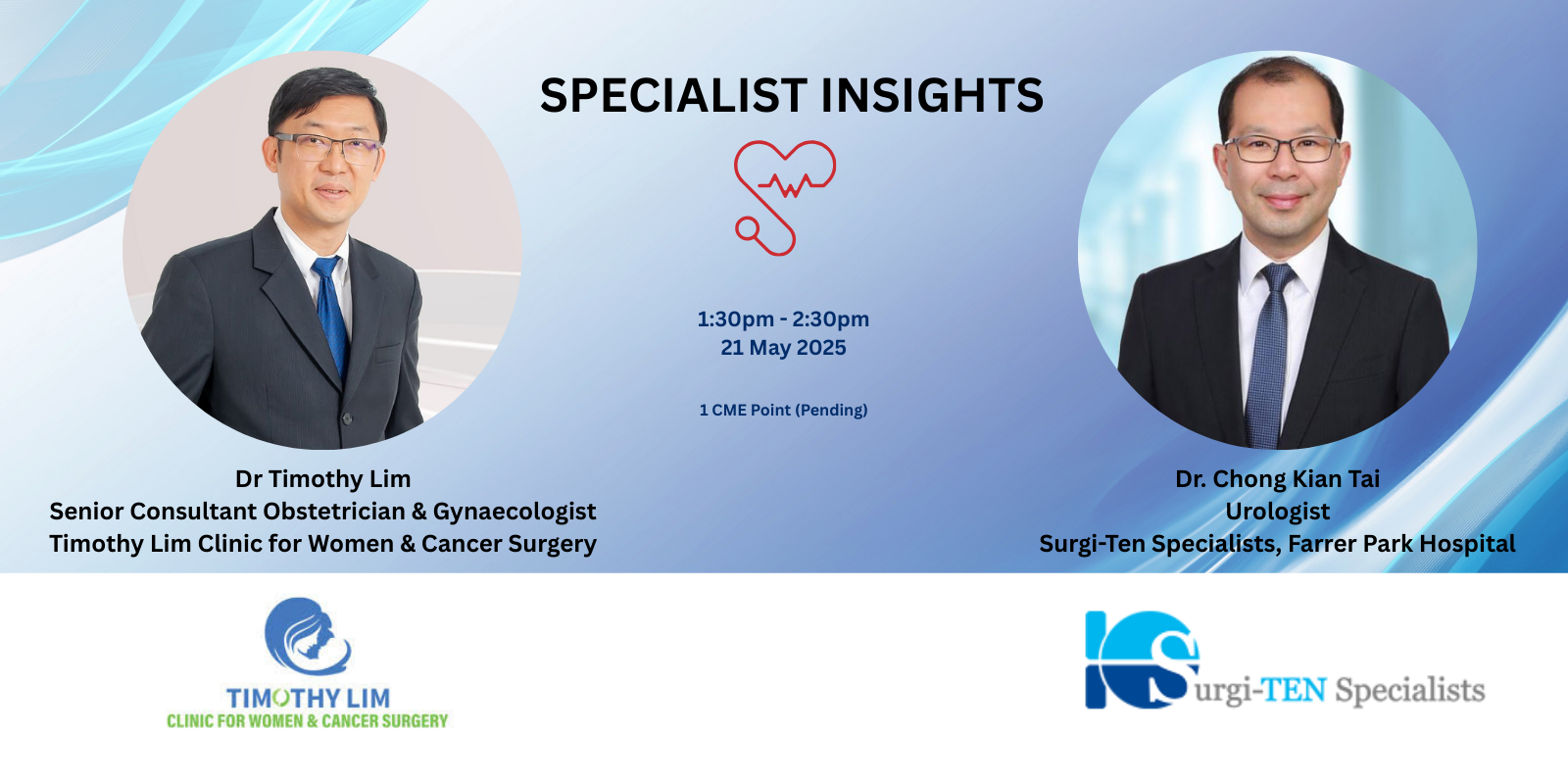 SPECIALIST INSIGHTS

1:30pm - 2:30pm
21 May 2025

1 CME Point (Pending)

Dr Timothy Lim
Senior Consultant Obstetrician & Gynaecologist
Timothy Lim Clinic for Women & Cancer Surgery

Dr. Chong Kian Tai
Urologist
Surgi-Ten Specialists, Farrer Park Hospital

TIMOTHY LIM
CLINIC FOR WOMEN & CANCER SURGERY

Surgi-TEN Specialists